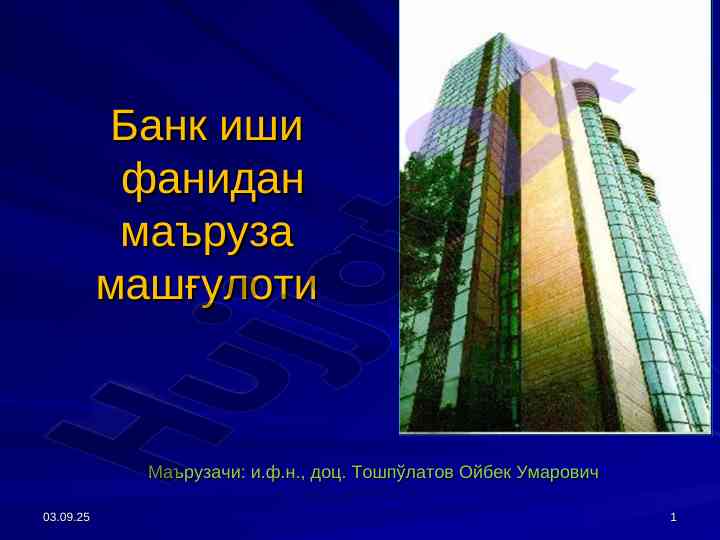 Банк иши фанидан маъруза машғулоти

Hujjat

Маърузачи: и.ф.н., доц. Тошпўлатов Ойбек Умарович

03.09.25

1